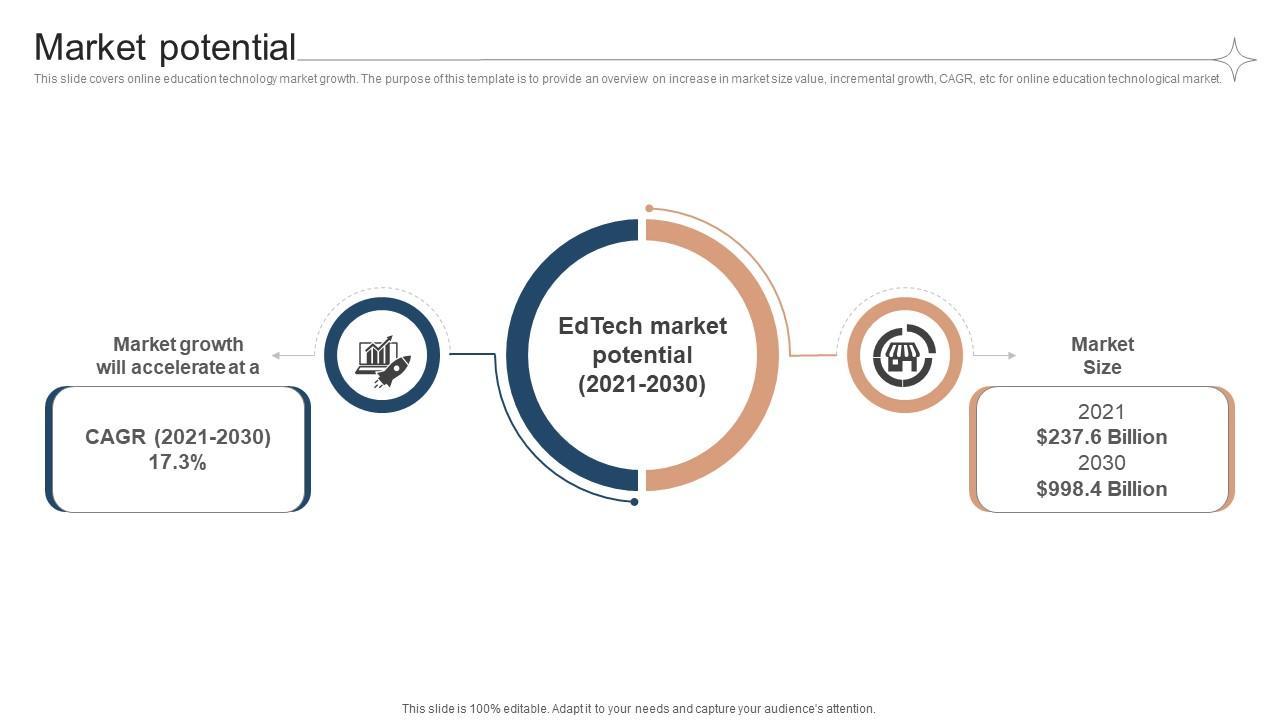 Market potential

This slide covers online education technology market growth. The purpose of this template is to provide an overview on increase in market size value, incremental growth, CAGR, etc for online education technological market.

Market growth will accelerate at a

CAGR (2021-2030) 17.3%

EdTech market potential (2021-2030)

Market Size

2021
$237.6 Billion
2030
$998.4 Billion

This slide is 100% editable. Adapt it to your needs and capture your audience's attention.